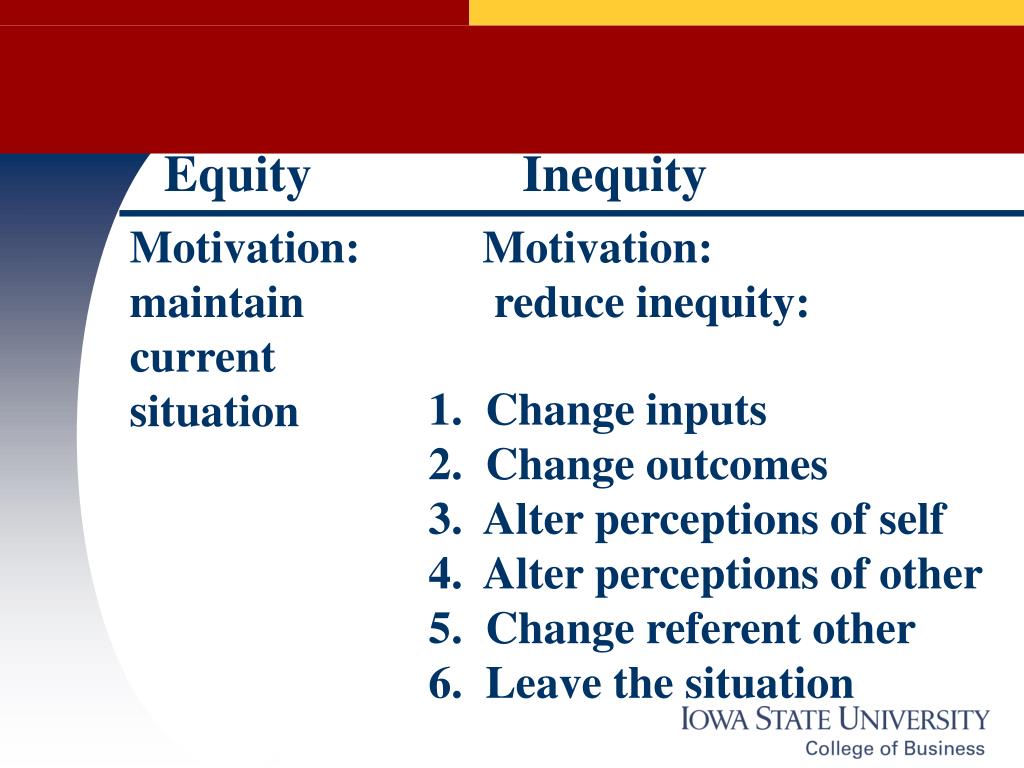 Equity

Motivation: maintain current situation

Inequity

Motivation: reduce inequity:

1. Change inputs
2. Change outcomes
3. Alter perceptions of self
4. Alter perceptions of other
5. Change referent other
6. Leave the situation

IOWA STATE UNIVERSITY
College of Business